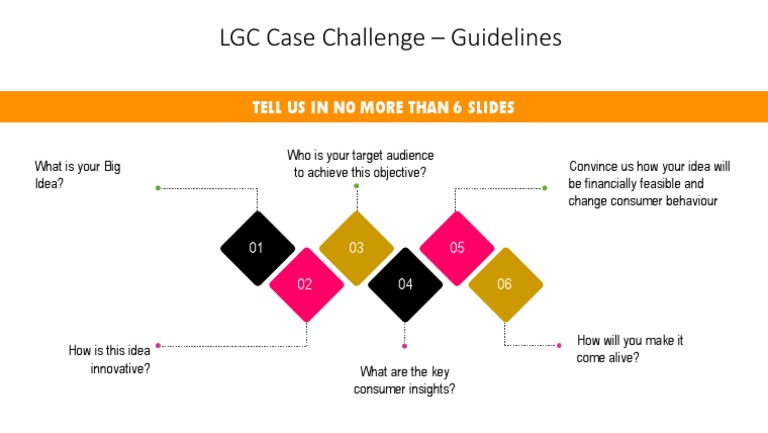 LGC Case Challenge – Guidelines

TELL US IN NO MORE THAN 6 SLIDES

What is your Big Idea?

Who is your target audience to achieve this objective?

Convince us how your idea will be financially feasible and change consumer behaviour

01

02

03

04

05

06

How is this idea innovative?

What are the key consumer insights?

How will you make it come alive?